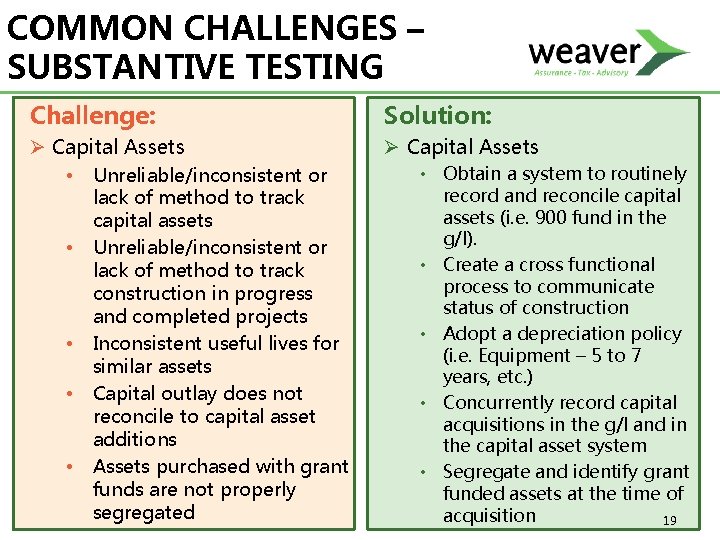 COMMON CHALLENGES – SUBSTANTIVE TESTING

weaver
Assurance · Tax · Advisory

Challenge:
➢ Capital Assets
• Unreliable/inconsistent or lack of method to track capital assets
• Unreliable/inconsistent or lack of method to track construction in progress and completed projects
• Inconsistent useful lives for similar assets
• Capital outlay does not reconcile to capital asset additions
• Assets purchased with grant funds are not properly segregated

Solution:
➢ Capital Assets
• Obtain a system to routinely record and reconcile capital assets (i.e. 900 fund in the g/l).
• Create a cross functional process to communicate status of construction
• Adopt a depreciation policy (i.e. Equipment – 5 to 7 years, etc.)
• Concurrently record capital acquisitions in the g/l and in the capital asset system
• Segregate and identify grant funded assets at the time of acquisition

19